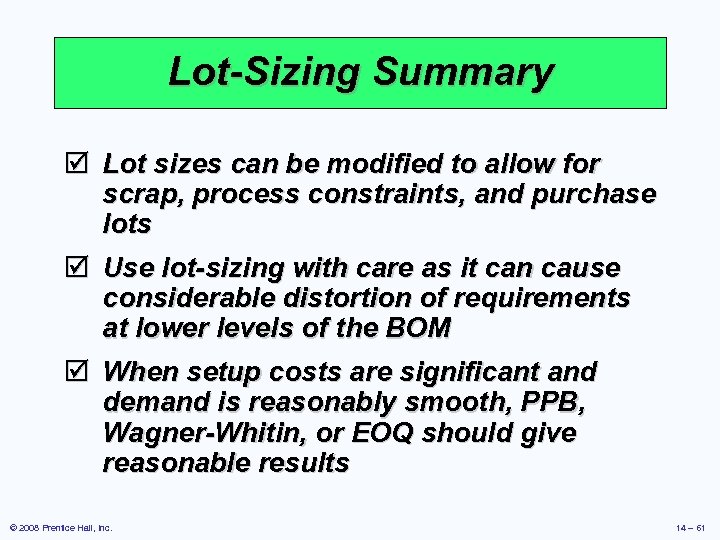 Lot-Sizing Summary

☑ Lot sizes can be modified to allow for scrap, process constraints, and purchase lots

☑ Use lot-sizing with care as it can cause considerable distortion of requirements at lower levels of the BOM

☑ When setup costs are significant and demand is reasonably smooth, PPB, Wagner-Whitin, or EOQ should give reasonable results

© 2008 Prentice Hall, Inc.

14 – 61